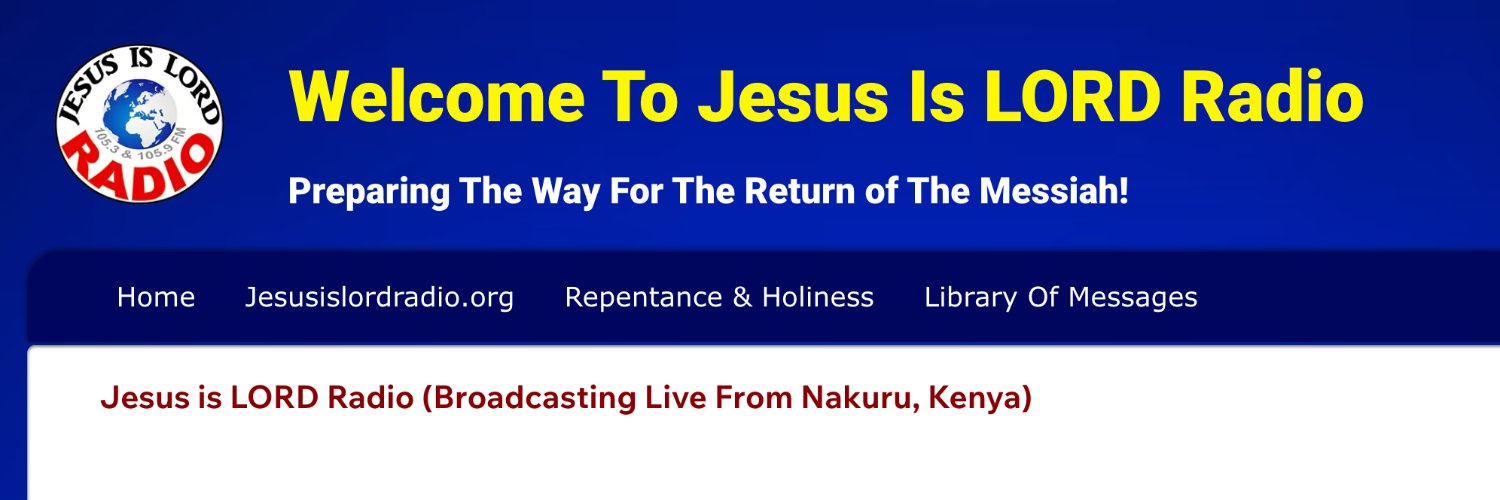 JESUS IS LORD
105.3 & 105.9 FM
RADIO

Welcome To Jesus Is LORD Radio

Preparing The Way For The Return of The Messiah!

Home Jesusislordradio.org Repentance & Holiness Library Of Messages

Jesus is LORD Radio (Broadcasting Live From Nakuru, Kenya)